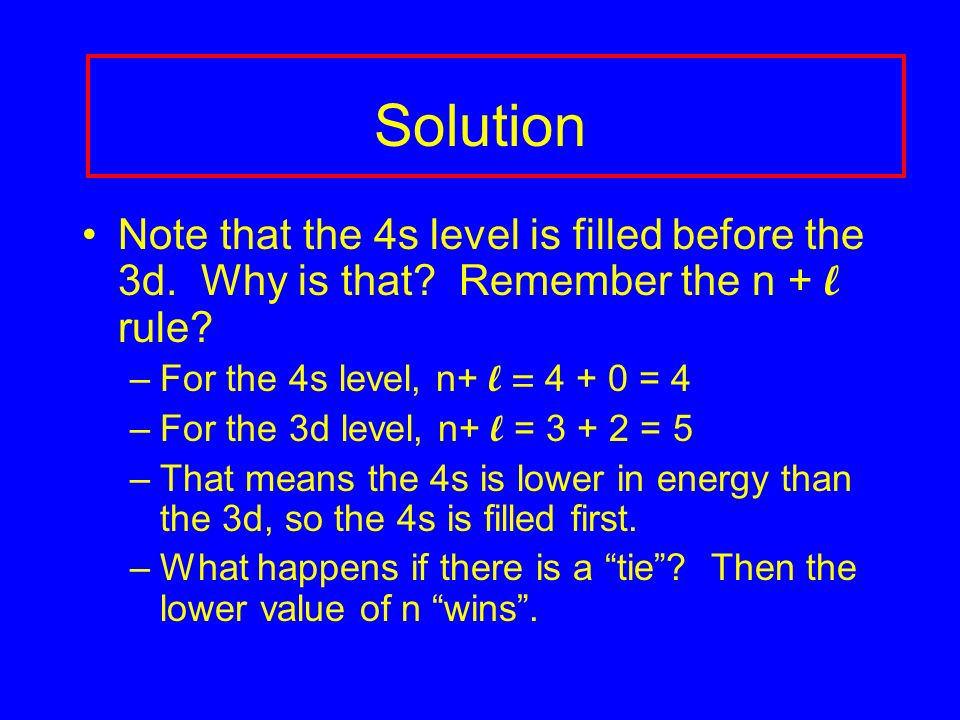 Solution

• Note that the 4s level is filled before the 3d. Why is that? Remember the n + $\ell$ rule?

– For the 4s level, n+ $\ell$ = 4 + 0 = 4

– For the 3d level, n+ $\ell$ = 3 + 2 = 5

– That means the 4s is lower in energy than the 3d, so the 4s is filled first.

– What happens if there is a “tie”? Then the lower value of n “wins”.